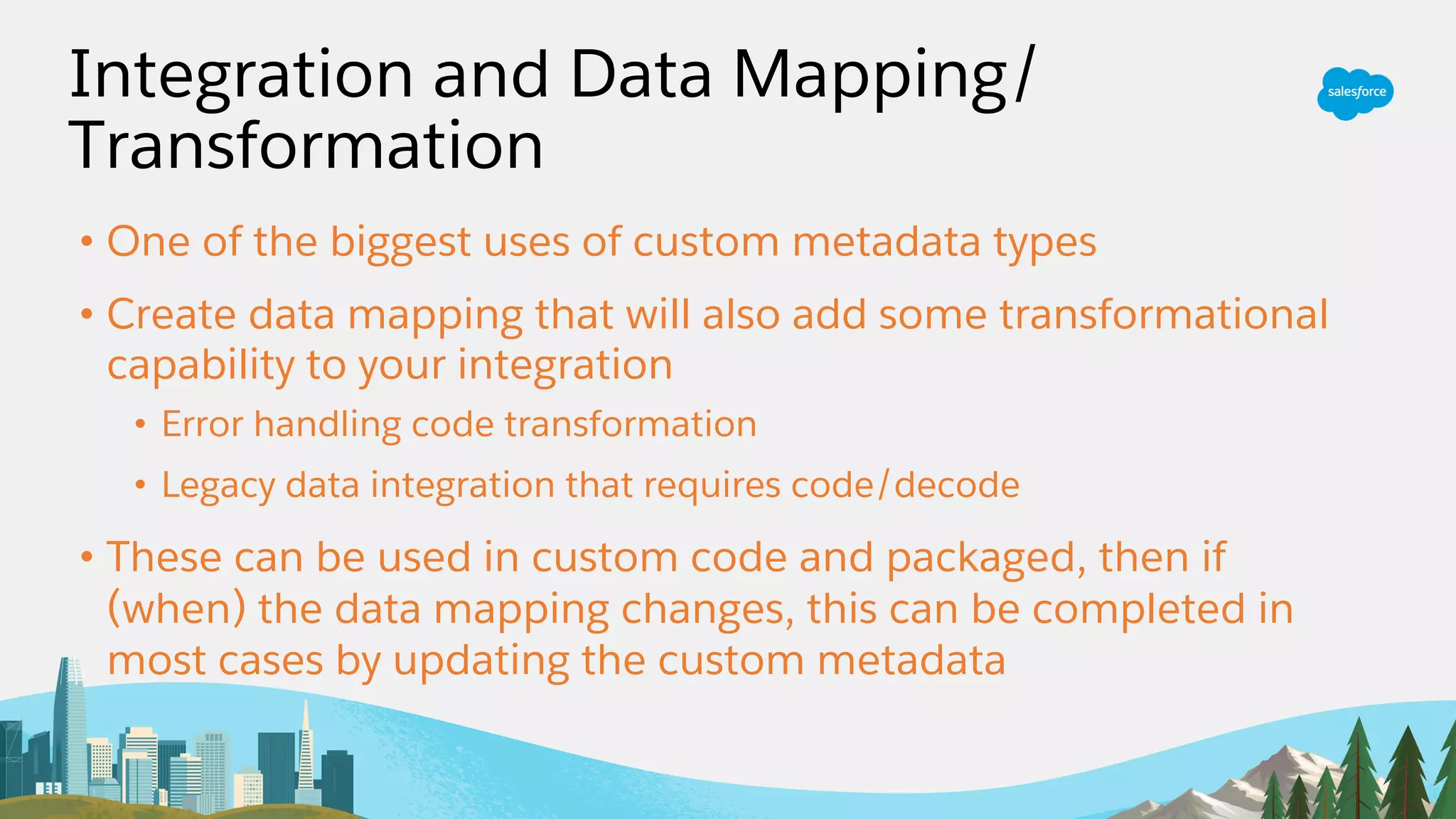 Integration and Data Mapping/ Transformation

salesforce

• One of the biggest uses of custom metadata types

• Create data mapping that will also add some transformational capability to your integration

• Error handling code transformation

• Legacy data integration that requires code/decode

• These can be used in custom code and packaged, then if (when) the data mapping changes, this can be completed in most cases by updating the custom metadata